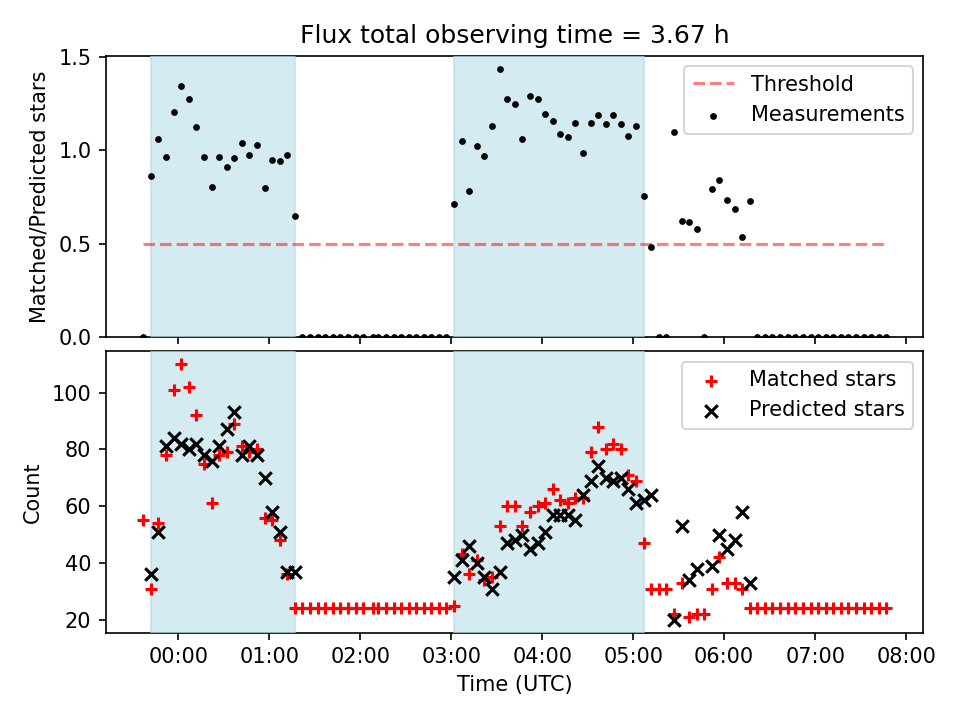 Flux total observing time = 3.67 h

Matched/Predicted stars

1.5
1.0
0.5
0.0

Threshold
Measurements

Count

100
80
60
40
20

Matched stars
Predicted stars

00:00 01:00 02:00 03:00 04:00 05:00 06:00 07:00 08:00

Time (UTC)